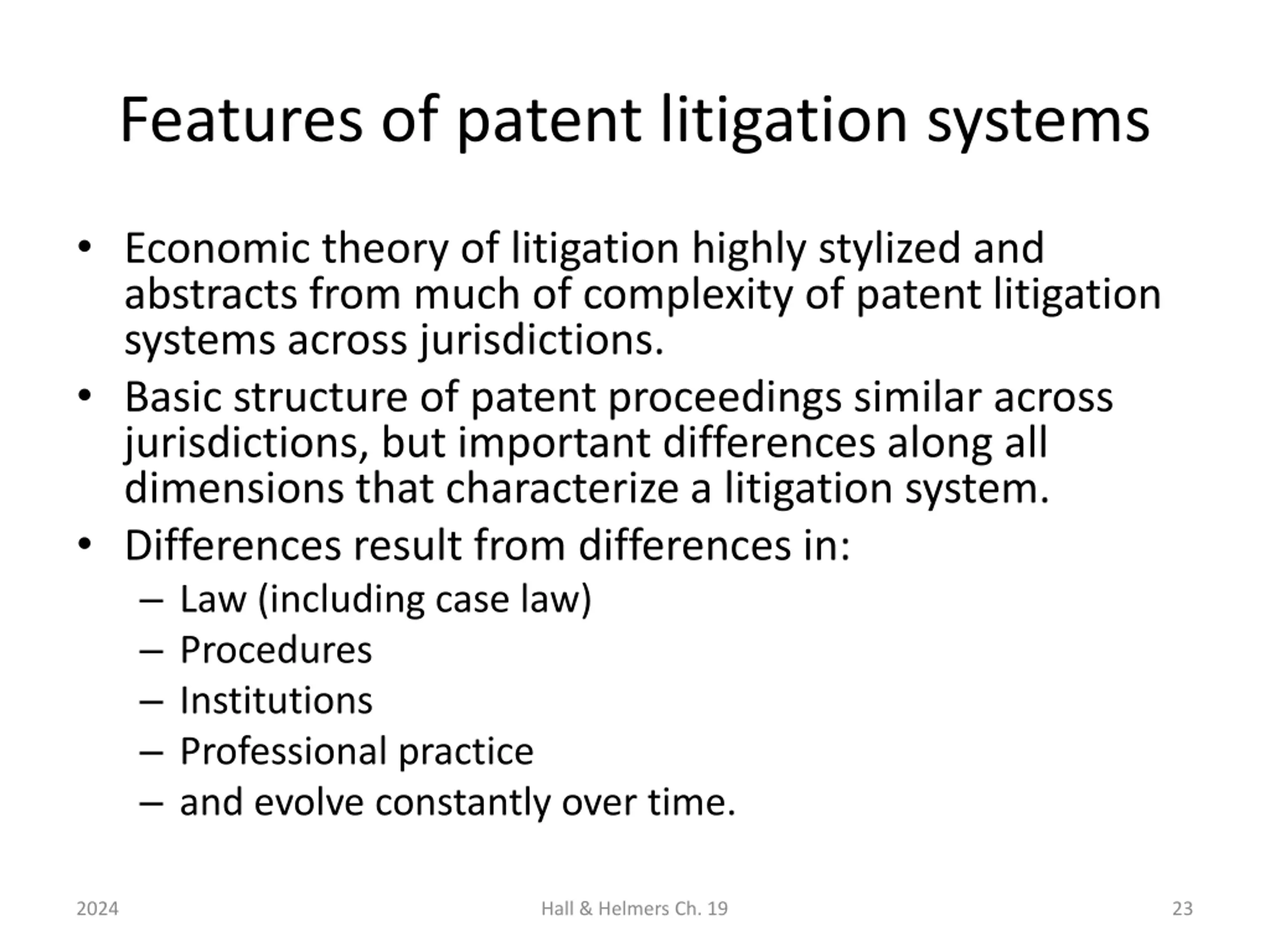 Features of patent litigation systems

• Economic theory of litigation highly stylized and abstracts from much of complexity of patent litigation systems across jurisdictions.
• Basic structure of patent proceedings similar across jurisdictions, but important differences along all dimensions that characterize a litigation system.
• Differences result from differences in:
– Law (including case law)
– Procedures
– Institutions
– Professional practice
– and evolve constantly over time.

2024 Hall & Helmers Ch. 19 23